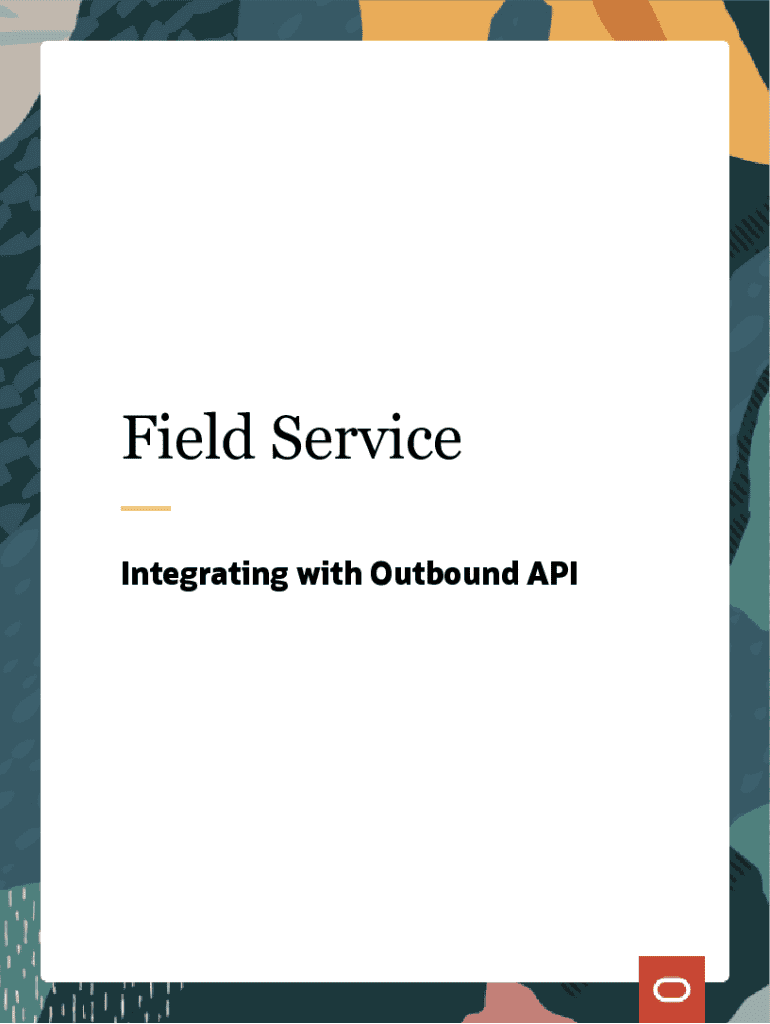 Field Service

Integrating with Outbound API